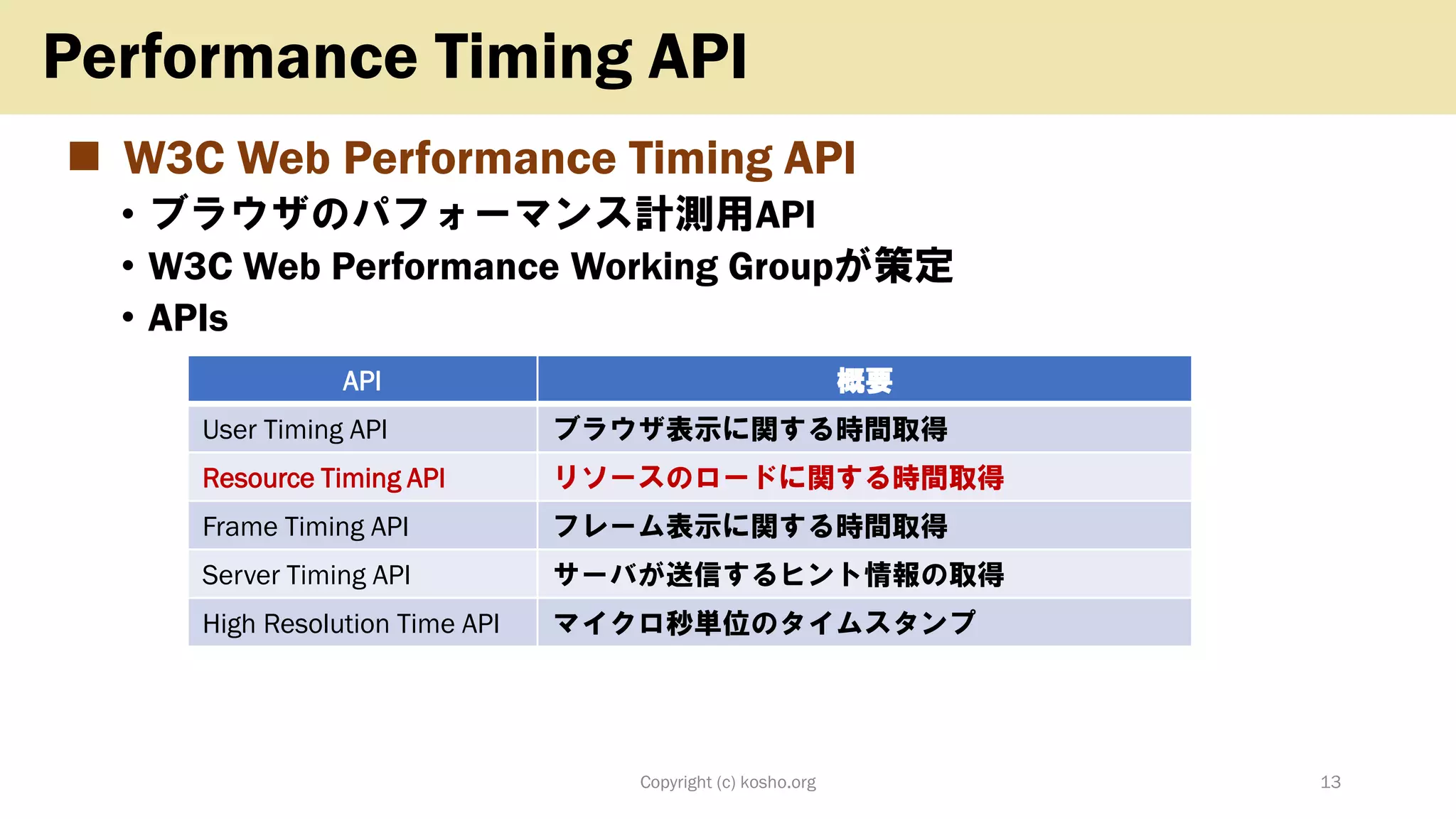 Performance Timing API

■ W3C Web Performance Timing API

• ブラウザのパフォーマンス計測用API
• W3C Web Performance Working Groupが策定
• APIs

| API | 概要 |
|---|---|
| User Timing API | ブラウザ表示に関する時間取得 |
| Resource Timing API | リソースのロードに関する時間取得 |
| Frame Timing API | フレーム表示に関する時間取得 |
| Server Timing API | サーバが送信するヒント情報の取得 |
| High Resolution Time API | マイクロ秒単位のタイムスタンプ |

Copyright (c) kosho.org

13